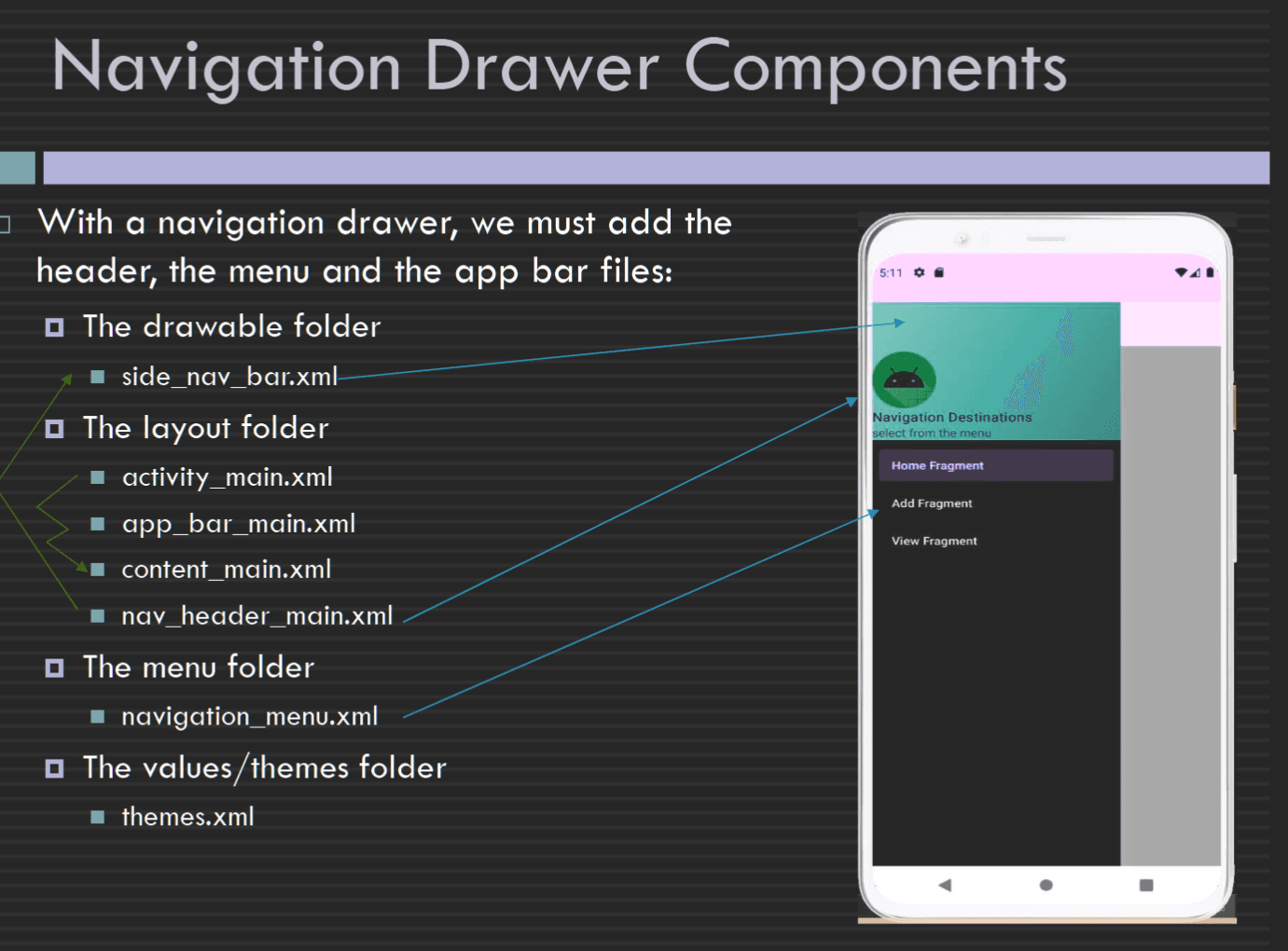 Navigation Drawer Components

With a navigation drawer, we must add the header, the menu and the app bar files:

The drawable folder

side_nav_bar.xml

The layout folder

activity_main.xml

app_bar_main.xml

content_main.xml

nav_header_main.xml

The menu folder

navigation_menu.xml

The values/themes folder

themes.xml

5:11

Navigation Destinations
select from the menu

Home Fragment

Add Fragment

View Fragment